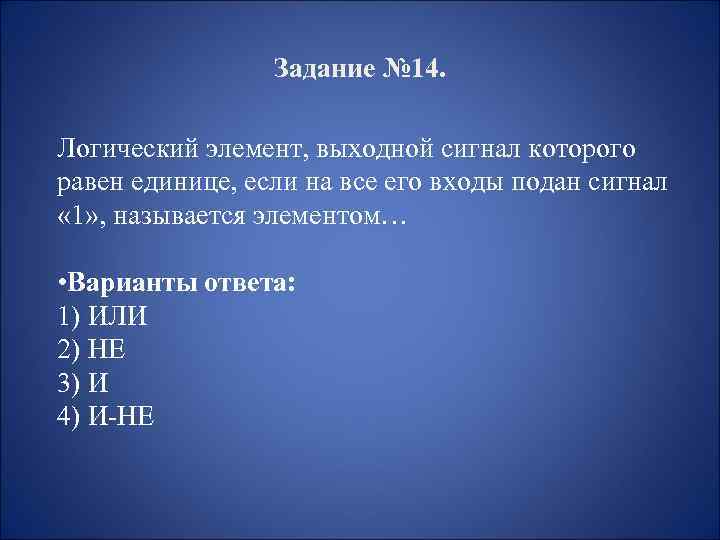 Задание №14.

Логический элемент, выходной сигнал которого равен единице, если на все его входы подан сигнал «1», называется элементом…

•Варианты ответа:
1) ИЛИ
2) НЕ
3) И
4) И-НЕ